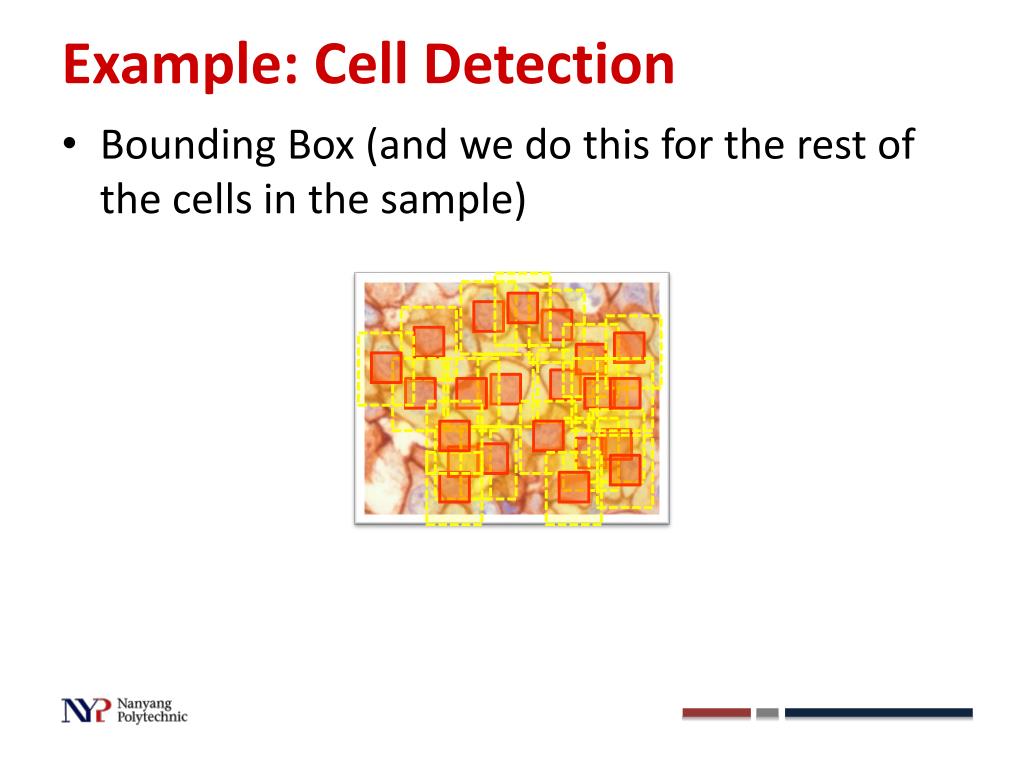 Example: Cell Detection

• Bounding Box (and we do this for the rest of the cells in the sample)

NYP Nanyang Polytechnic